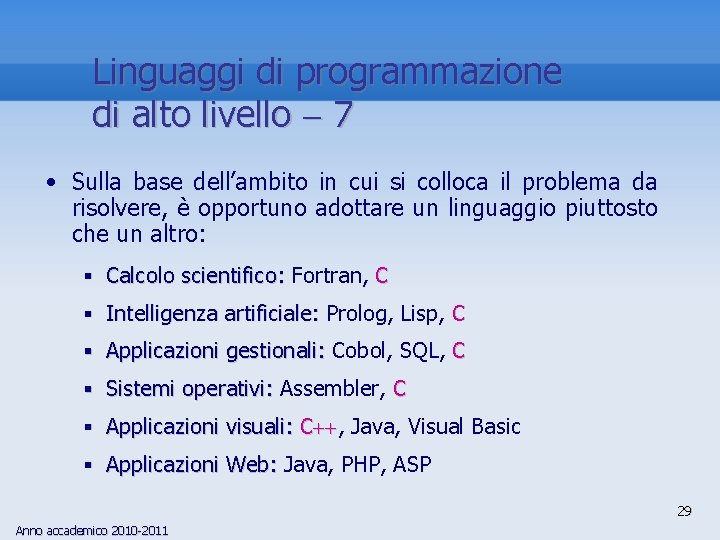 Linguaggi di programmazione di alto livello – 7

• Sulla base dell'ambito in cui si colloca il problema da risolvere, è opportuno adottare un linguaggio piuttosto che un altro:

▪ Calcolo scientifico: Fortran, C

▪ Intelligenza artificiale: Prolog, Lisp, C

▪ Applicazioni gestionali: Cobol, SQL, C

▪ Sistemi operativi: Assembler, C

▪ Applicazioni visuali: C++, Java, Visual Basic

▪ Applicazioni Web: Java, PHP, ASP

29

Anno accademico 2010-2011